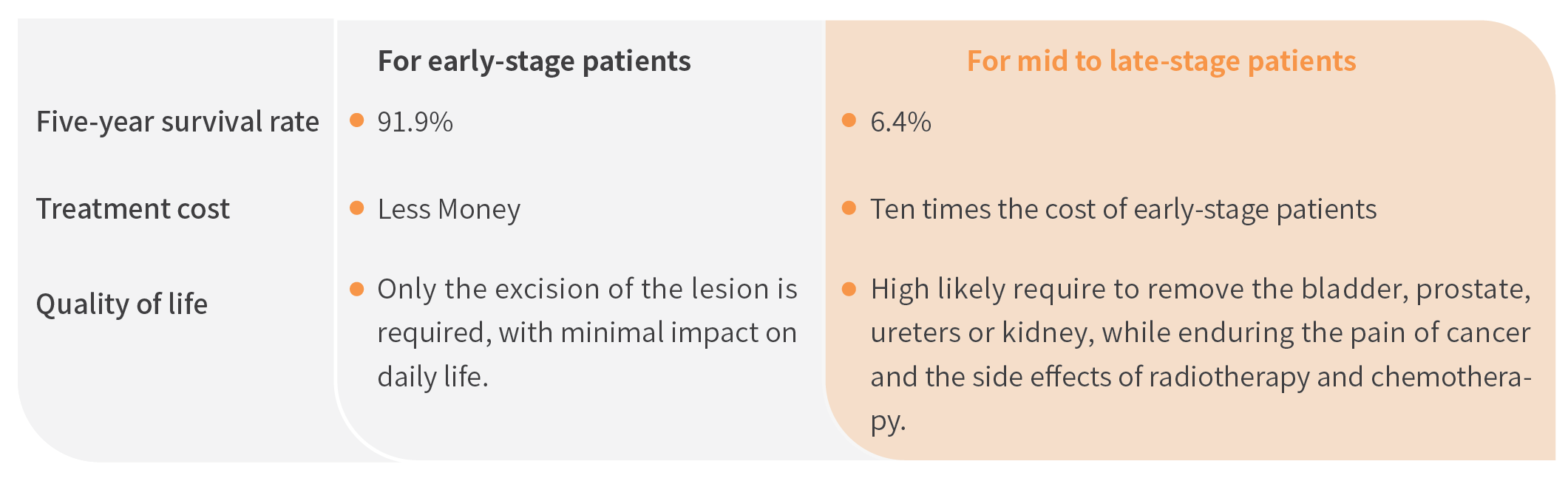 |  | For early-stage patients | For mid to late-stage patients |
|---|---|---|
| Five-year survival rate | 91.9% | 6.4% |
| Treatment cost | Less Money | Ten times the cost of early-stage patients |
| Quality of life | Only the excision of the lesion is required, with minimal impact on daily life. | High likely require to remove the bladder, prostate, ureters or kidney, while enduring the pain of cancer and the side effects of radiotherapy and chemotherapy. |